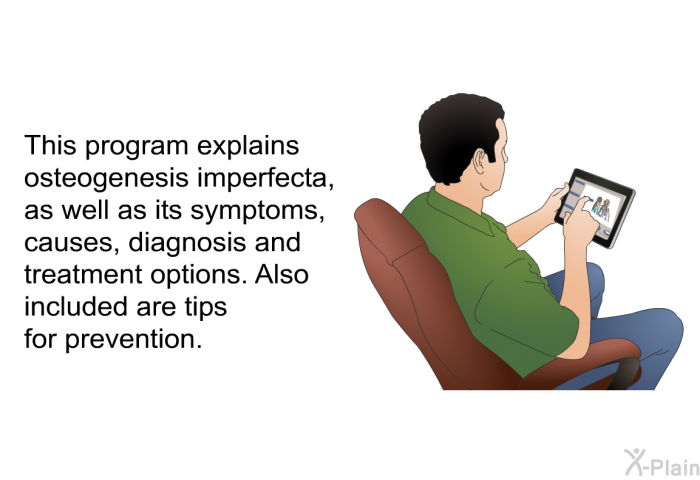 This program explains osteogenesis imperfecta, as well as its symptoms, causes, diagnosis and treatment options. Also included are tips for prevention.

X-Plain